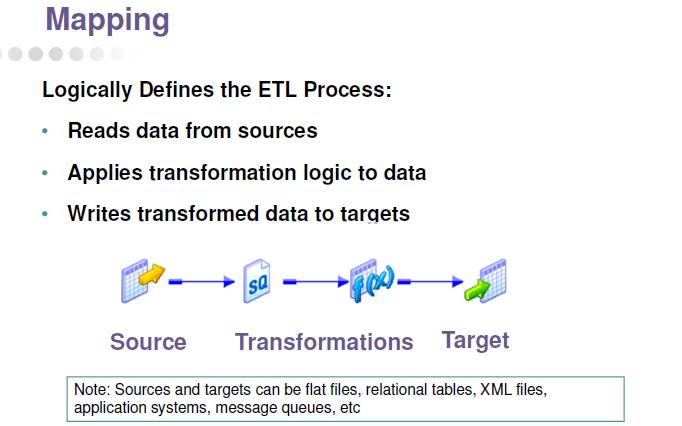 Mapping

Logically Defines the ETL Process:

• Reads data from sources

• Applies transformation logic to data

• Writes transformed data to targets

SQ

f(x)

Source Transformations Target

Note: Sources and targets can be flat files, relational tables, XML files, application systems, message queues, etc